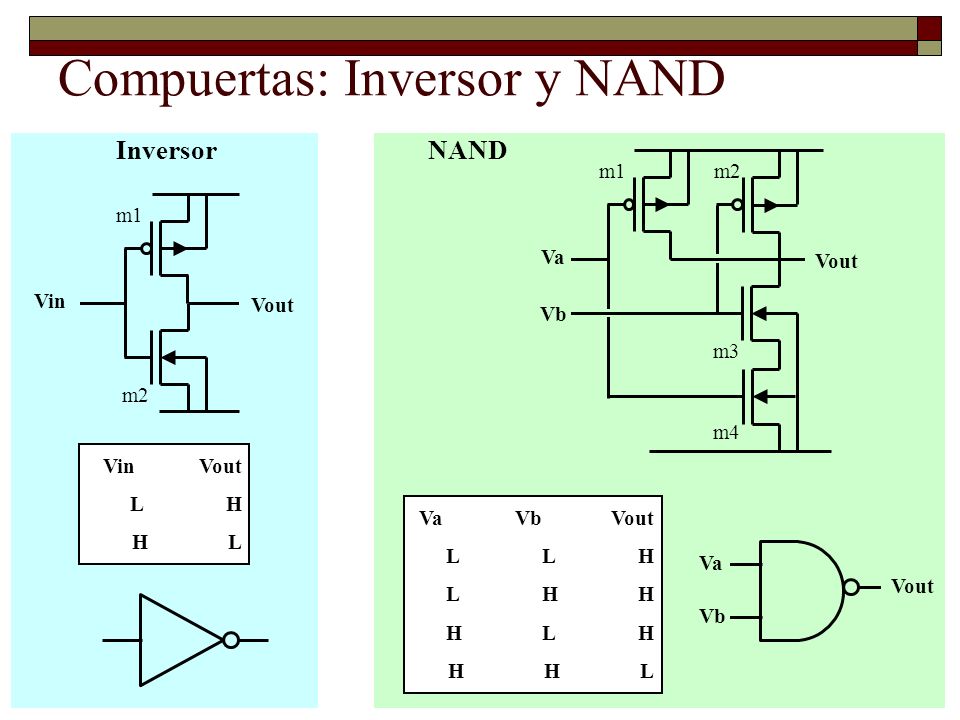 Compuertas: Inversor y NAND

Inversor

m1

Vin

Vout

m2

| Vin | Vout |
|---|---|
| L | H |
| H | L |

NAND

m1

m2

Va

Vout

Vb

m3

m4

| Va | Vb | Vout |
|---|---|---|
| L | L | H |
| L | H | H |
| H | L | H |
| H | H | L |

Va

Vb

Vout